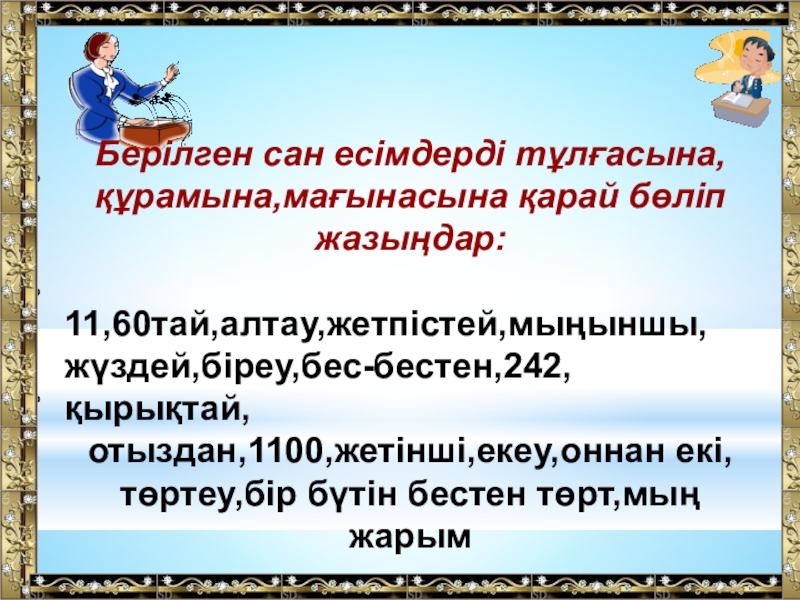 Берілген сан есімдерді тұлғасына, құрамына,мағынасына қарай бөліп жазыңдар:

11,60тай,алтау,жетпістей,мыңыншы, жүздей,біреу,бес-бестен,242, қырықтай,
отыздан,1100,жетінші,екеу,оннан екі, төртеу,бір бүтін бестен төрт,мың жарым